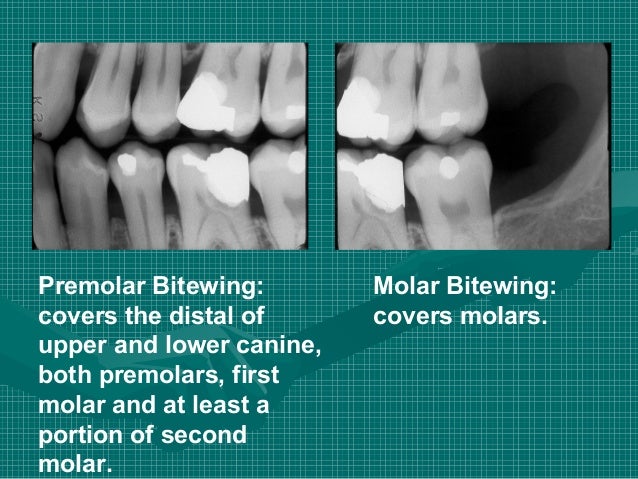 Premolar Bitewing: covers the distal of upper and lower canine, both premolars, first molar and at least a portion of second molar.

Molar Bitewing: covers molars.